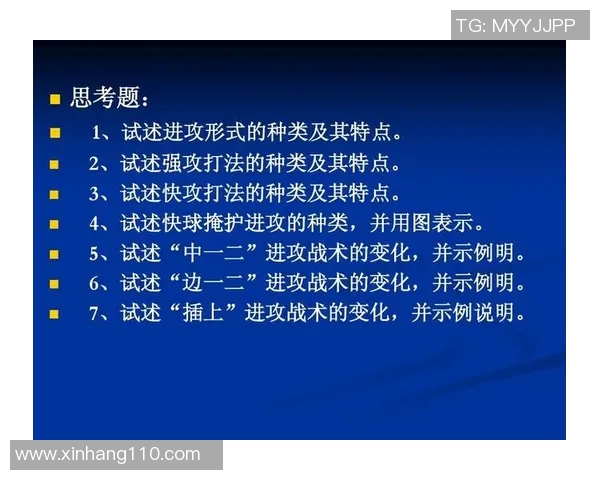 TG: MYYJJPP

思考题：

1、试述进攻形式的种类及其特点。

2、试述强攻打法的种类及其特点。

3、试述快攻打法的种类及其特点。

4、试述快球掩护进攻的种类，并用图表示。

5、试述“中一二”进攻战术的变化，并示例明。

6、试述“边一二”进攻战术的变化，并示例明。

7、试述“插上”进攻战术的变化，并示例说明。

www.xinhang110.com